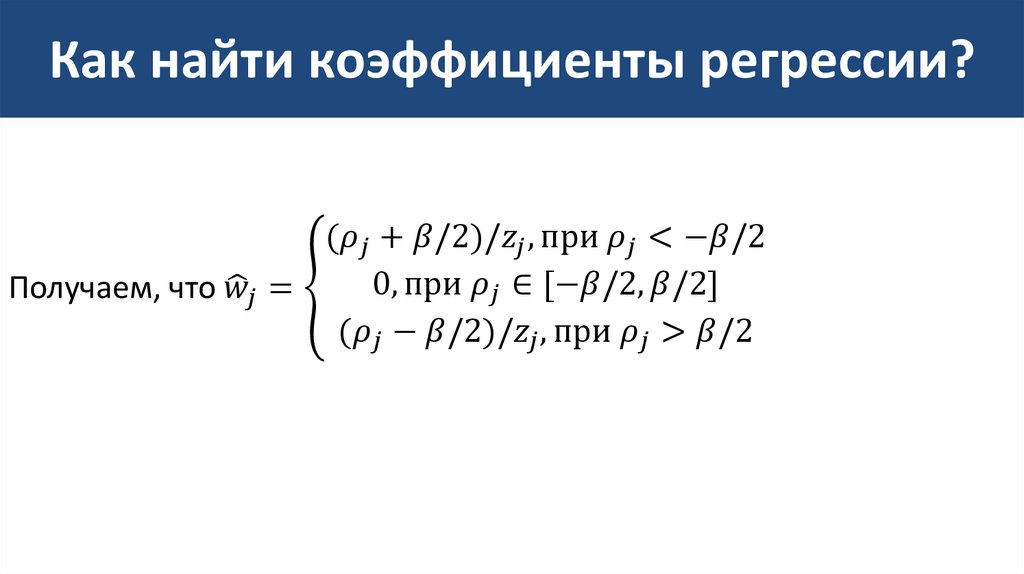 Как найти коэффициенты регрессии?

Получаем, что $\widehat{w}_j = \begin{cases} (\rho_j + \beta/2)/z_j, \text{при } \rho_j < -\beta/2 \\ 0, \text{при } \rho_j \in [-\beta/2, \beta/2] \\ (\rho_j - \beta/2)/z_j, \text{при } \rho_j > \beta/2 \end{cases}$